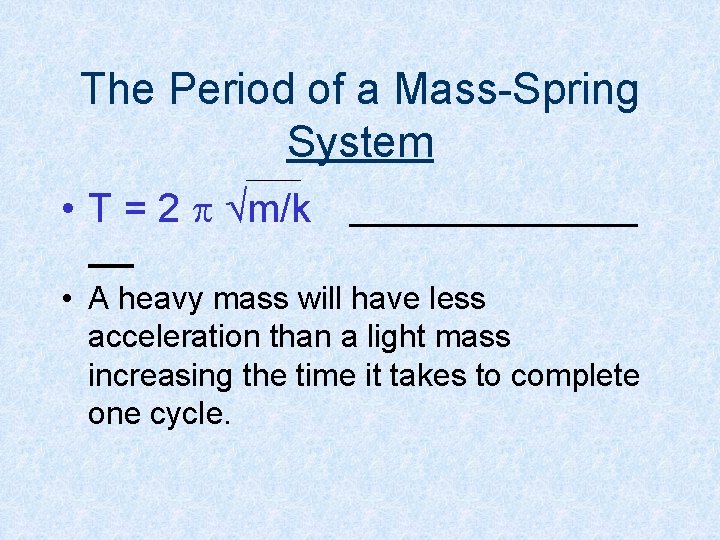 The Period of a Mass-Spring System

• $T = 2\pi\sqrt{m/k}$ ________________

• A heavy mass will have less acceleration than a light mass increasing the time it takes to complete one cycle.